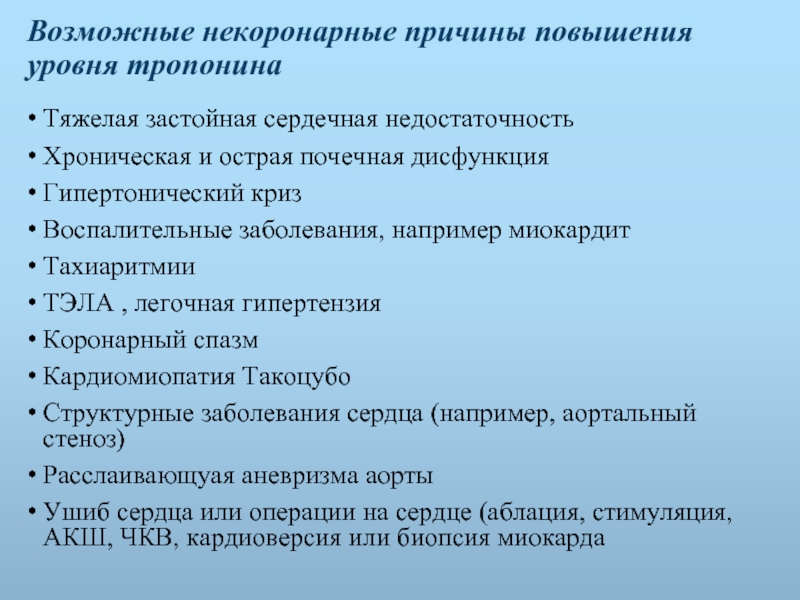 Возможные некоронарные причины повышения уровня тропонина

• Тяжелая застойная сердечная недостаточность
• Хроническая и острая почечная дисфункция
• Гипертонический криз
• Воспалительные заболевания, например миокардит
• Тахиаритмии
• ТЭЛА , легочная гипертензия
• Коронарный спазм
• Кардиомиопатия Такоцубо
• Структурные заболевания сердца (например, аортальный стеноз)
• Расслаивающуая аневризма аорты
• Ушиб сердца или операции на сердце (аблация, стимуляция, АКШ, ЧКВ, кардиоверсия или биопсия миокарда